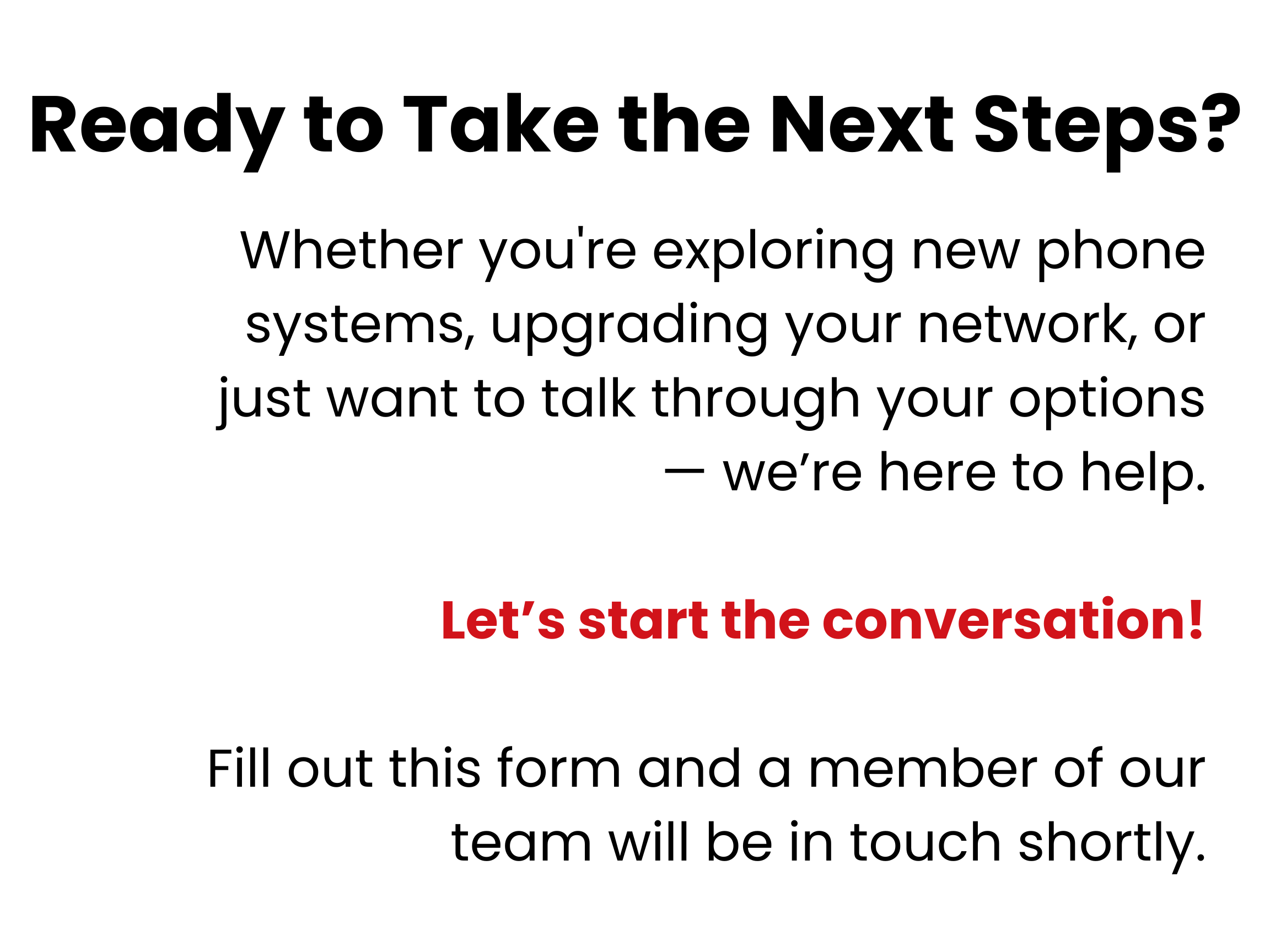 Ready to Take the Next Steps?

Whether you're exploring new phone systems, upgrading your network, or just want to talk through your options — we're here to help.

Let's start the conversation!

Fill out this form and a member of our team will be in touch shortly.